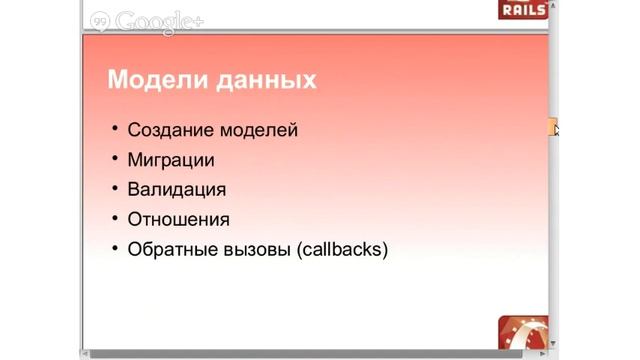 Google+

RAILS

Модели данных

• Создание моделей
• Миграции
• Валидация
• Отношения
• Обратные вызовы (callbacks)